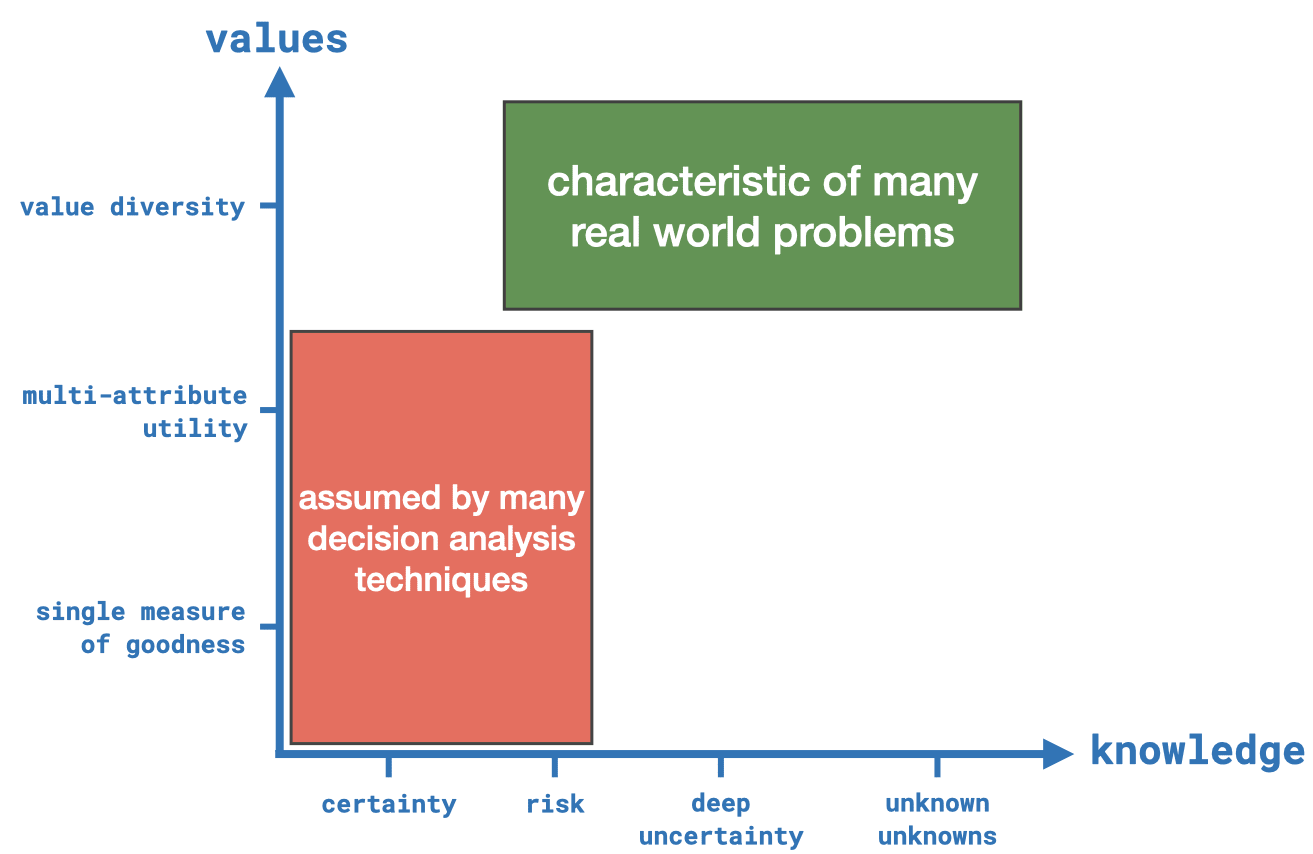 values

value diversity

multi-attribute utility

single measure of goodness

characteristic of many real world problems

assumed by many decision analysis techniques

knowledge

certainty

risk

deep uncertainty

unknown unknowns